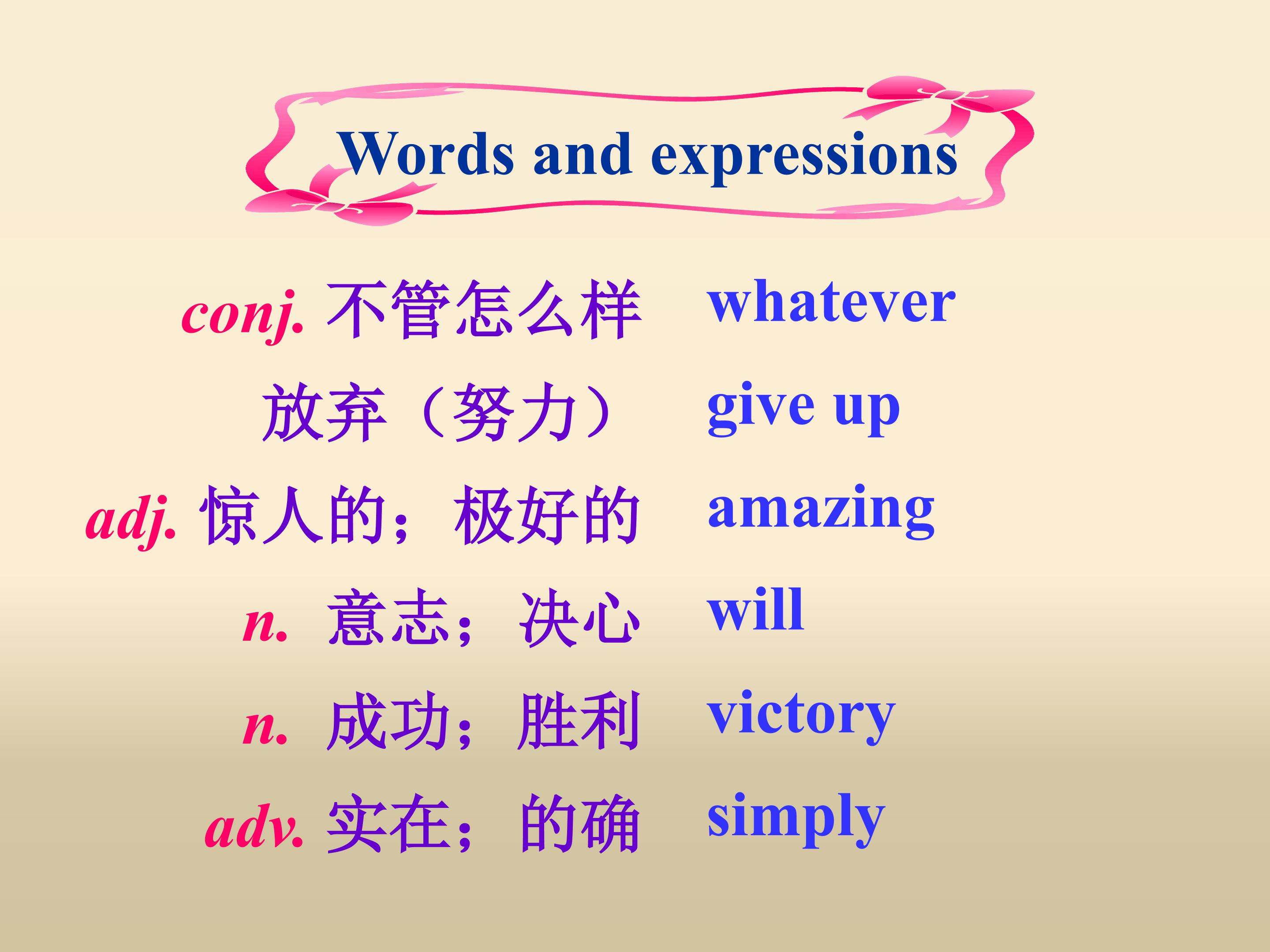 Words and expressions

conj. 不管怎么样 whatever

放弃（努力） give up

adj. 惊人的；极好的 amazing

n. 意志；决心 will

n. 成功；胜利 victory

adv. 实在；的确 simply